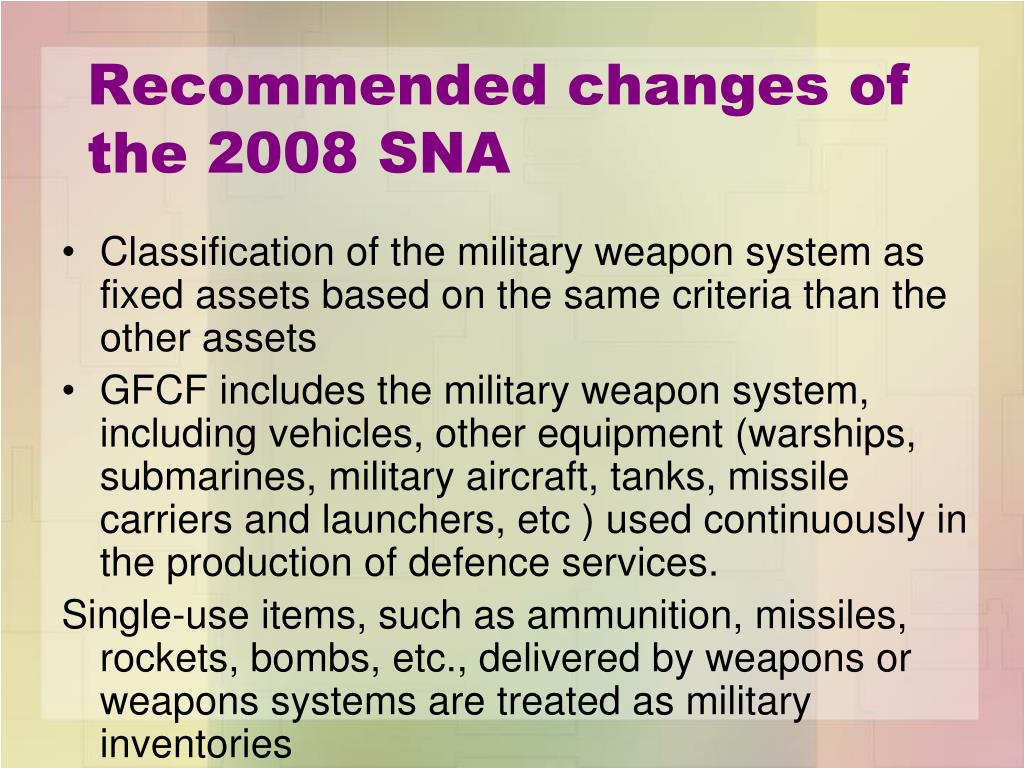 Recommended changes of the 2008 SNA

• Classification of the military weapon system as fixed assets based on the same criteria than the other assets
• GFCF includes the military weapon system, including vehicles, other equipment (warships, submarines, military aircraft, tanks, missile carriers and launchers, etc ) used continuously in the production of defence services.

Single-use items, such as ammunition, missiles, rockets, bombs, etc., delivered by weapons or weapons systems are treated as military inventories